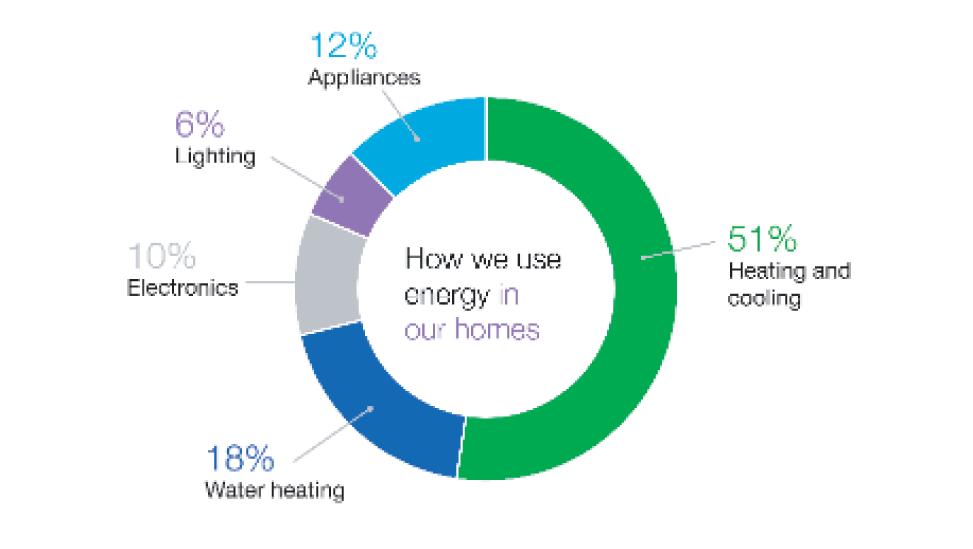 12%
Appliances

6%
Lighting

10%
Electronics

How we use energy in our homes

51%
Heating and cooling

18%
Water heating